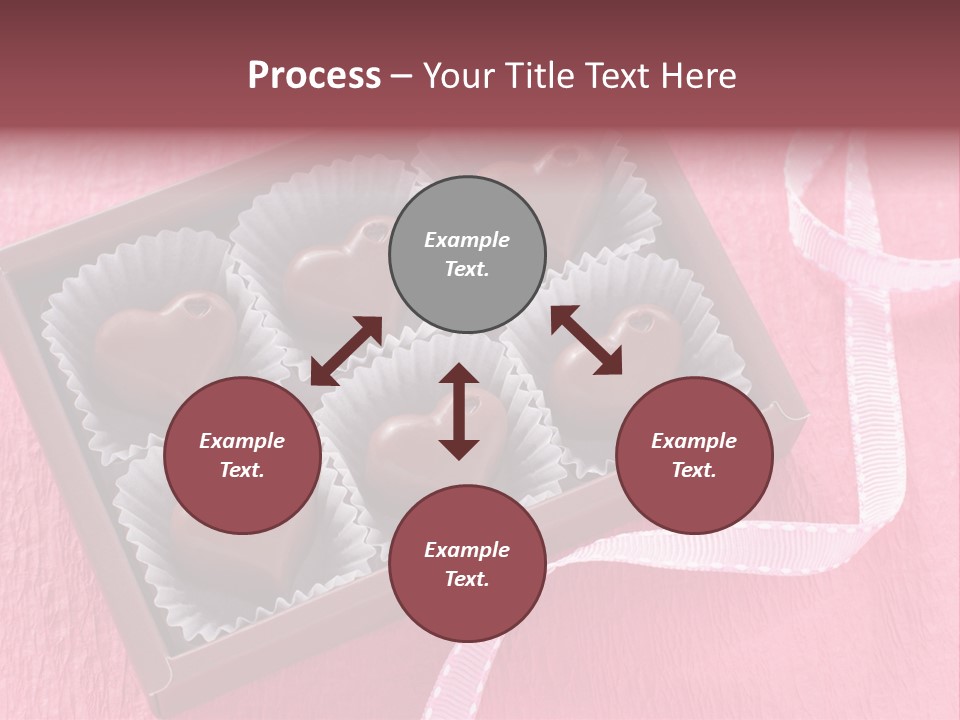 Process – Your Title Text Here

Example Text.

Example Text.

Example Text.

Example Text.